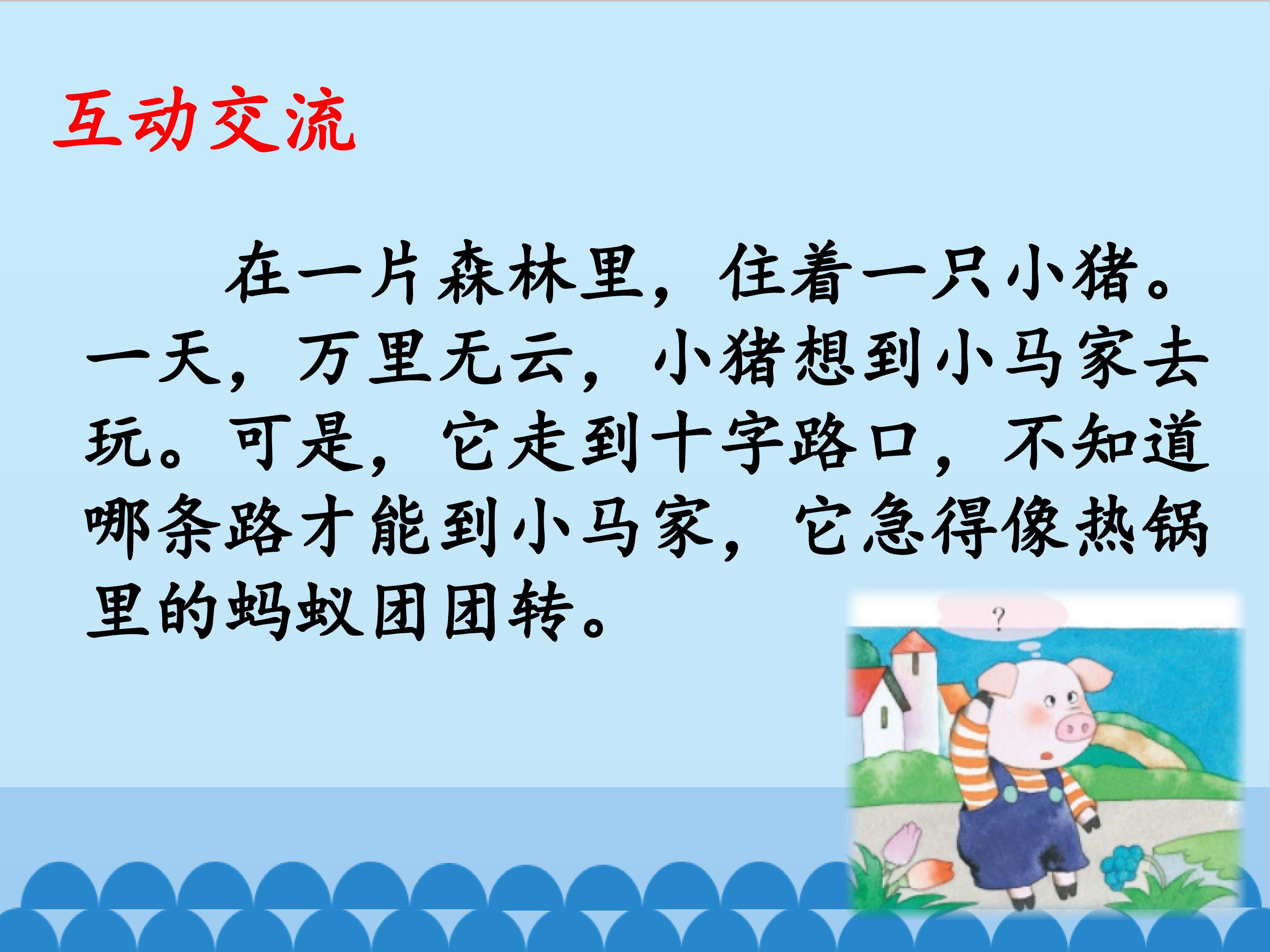 互动交流

在一片森林里，住着一只小猪。一天，万里无云，小猪想到小马家去玩。可是，它走到十字路口，不知道哪条路才能到小马家，它急得像热锅里的蚂蚁团团转。

?